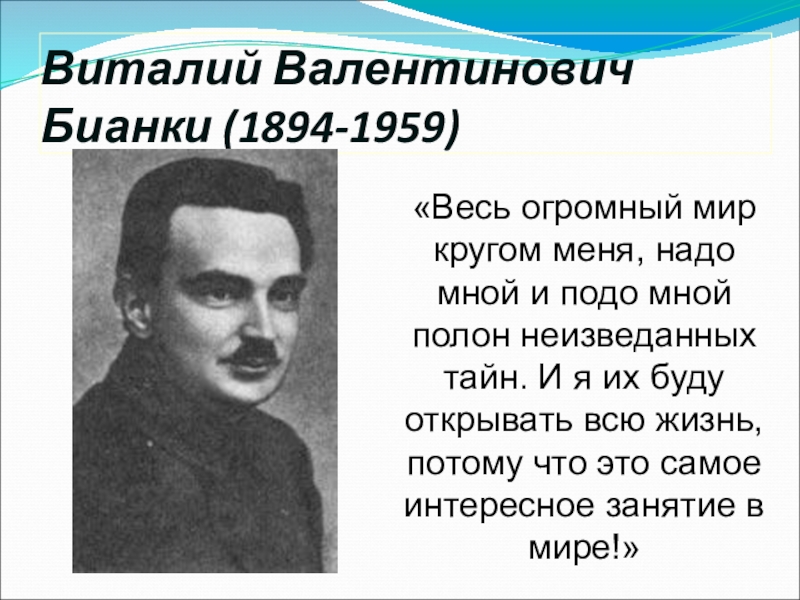 Виталий Валентинович Бианки (1894-1959)

«Весь огромный мир кругом меня, надо мной и подо мной полон неизведанных тайн. И я их буду открывать всю жизнь, потому что это самое интересное занятие в мире!»